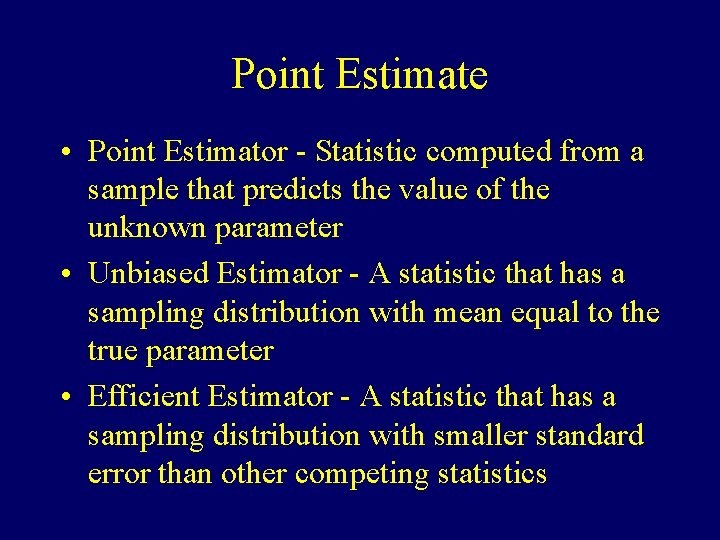 Point Estimate

• Point Estimator - Statistic computed from a sample that predicts the value of the unknown parameter

• Unbiased Estimator - A statistic that has a sampling distribution with mean equal to the true parameter

• Efficient Estimator - A statistic that has a sampling distribution with smaller standard error than other competing statistics